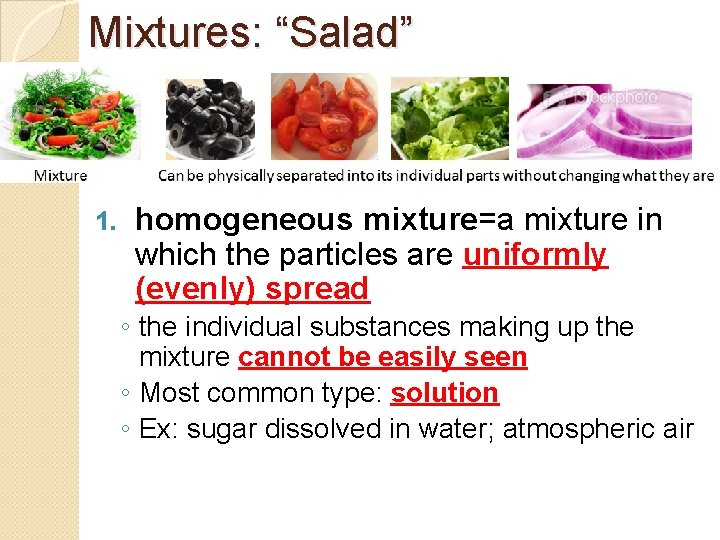 Mixtures: “Salad”

iStockphoto

Mixture

Can be physically separated into its individual parts without changing what they are

1. homogeneous mixture=a mixture in which the particles are uniformly (evenly) spread

◦ the individual substances making up the mixture cannot be easily seen

◦ Most common type: solution

◦ Ex: sugar dissolved in water; atmospheric air